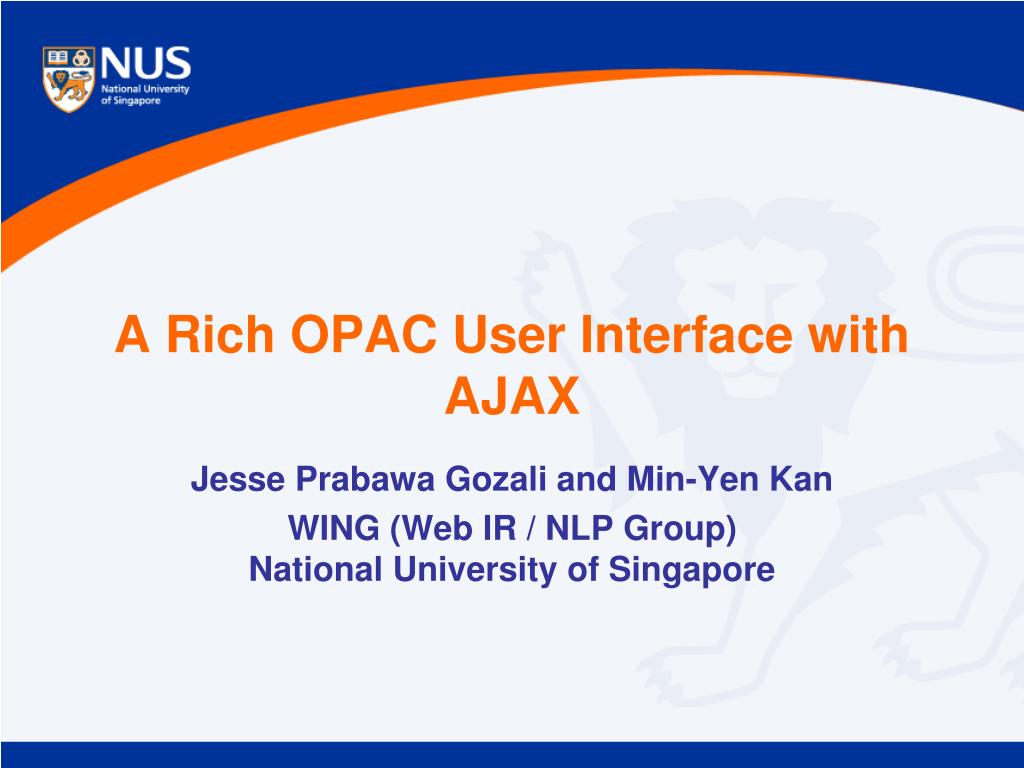 NUS
National University of Singapore

A Rich OPAC User Interface with AJAX

Jesse Prabawa Gozali and Min-Yen Kan

WING (Web IR / NLP Group)
National University of Singapore